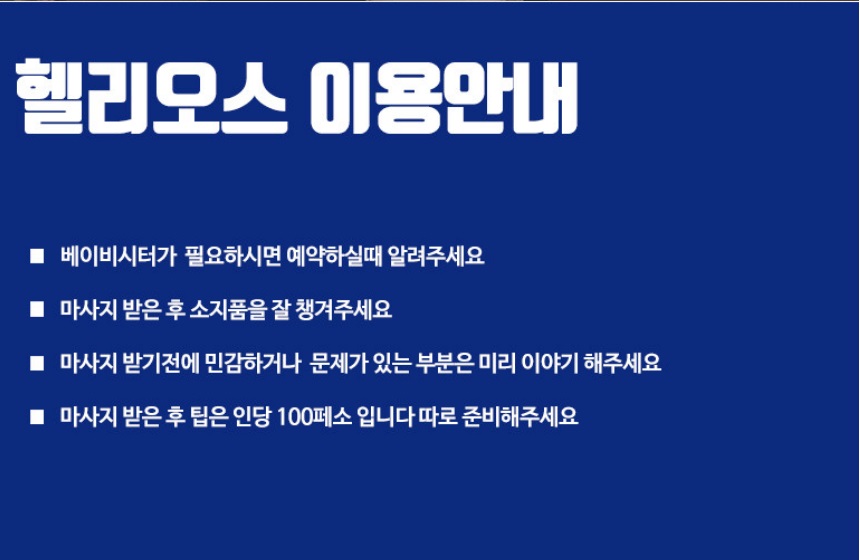 헬리오스 이용안내

■ 베이비시터가 필요하시면 예약하실때 알려주세요

■ 마사지 받은 후 소지품을 잘 챙겨주세요

■ 마사지 받기전에 민감하거나 문제가 있는 부분은 미리 이야기 해주세요

■ 마사지 받은 후 팁은 인당 100페소 입니다 따로 준비해주세요